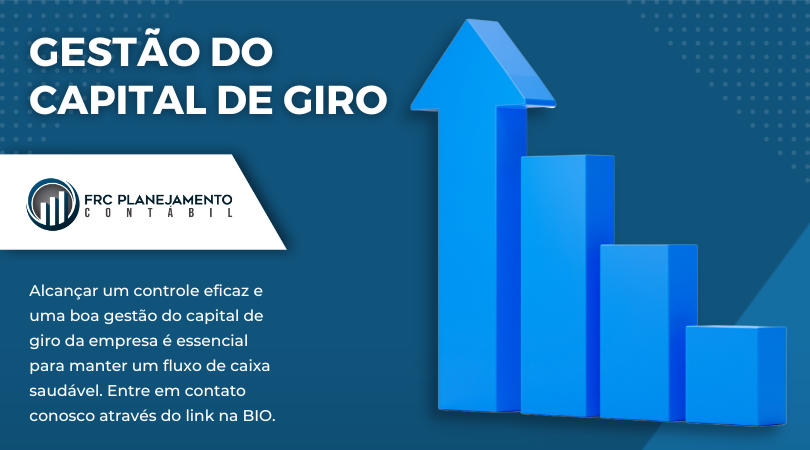 GESTÃO DO CAPITAL DE GIRO

FRC PLANEJAMENTO
CONTÁBIL

Alcançar um controle eficaz e uma boa gestão do capital de giro da empresa é essencial para manter um fluxo de caixa saudável. Entre em contato conosco através do link na BIO.